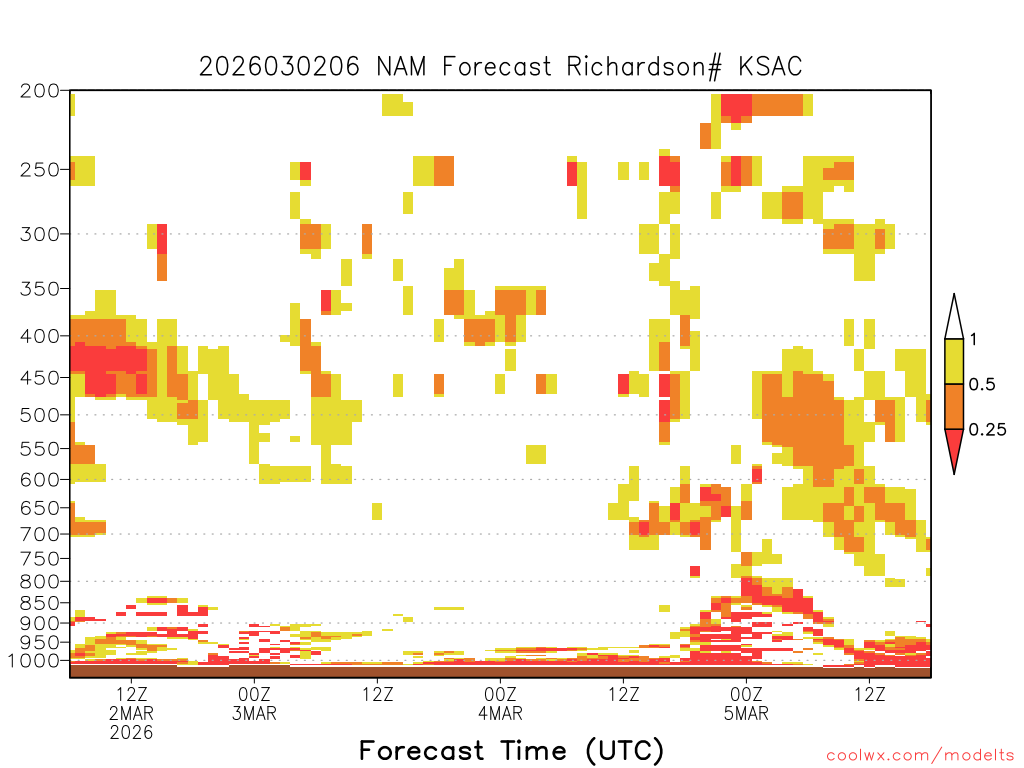 2026030206 NAM Forecast Richardson# KSAC

200
250
300
350
400
450
500
550
600
650
700
750
800
850
900
950
1000

1
0.5
0.25

12Z
2MAR
2026
00Z
3MAR
12Z
00Z
4MAR
12Z
00Z
5MAR
12Z

Forecast Time (UTC)

coolwx.com/modelts